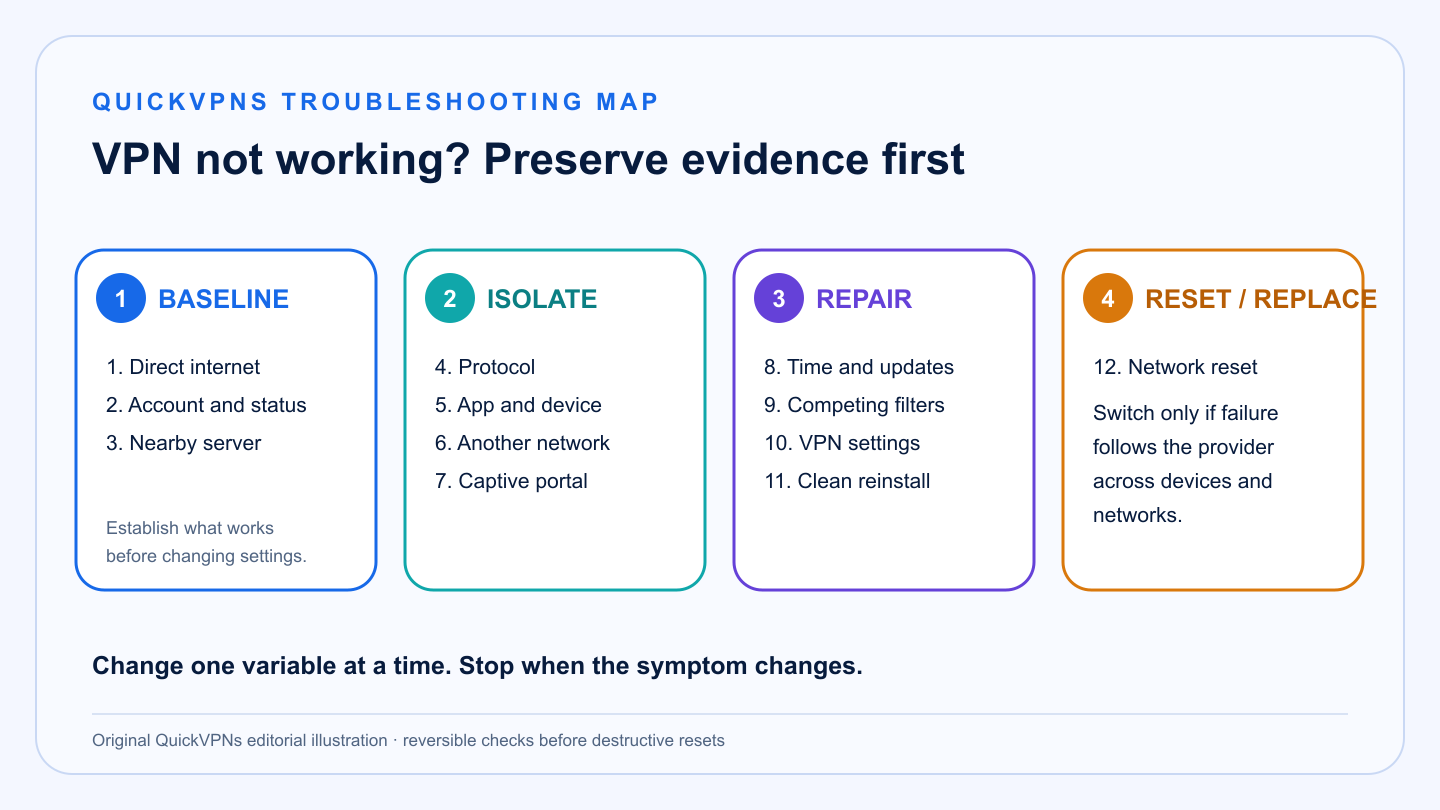 QUICKVPNS TROUBLESHOOTING MAP

VPN not working? Preserve evidence first

1 BASELINE

1. Direct internet
2. Account and status
3. Nearby server

Establish what works before changing settings.

2 ISOLATE

4. Protocol
5. App and device
6. Another network
7. Captive portal

3 REPAIR

8. Time and updates
9. Competing filters
10. VPN settings
11. Clean reinstall

4 RESET / REPLACE

12. Network reset

Switch only if failure follows the provider across devices and networks.

Change one variable at a time. Stop when the symptom changes.

Original QuickVPNs editorial illustration · reversible checks before destructive resets